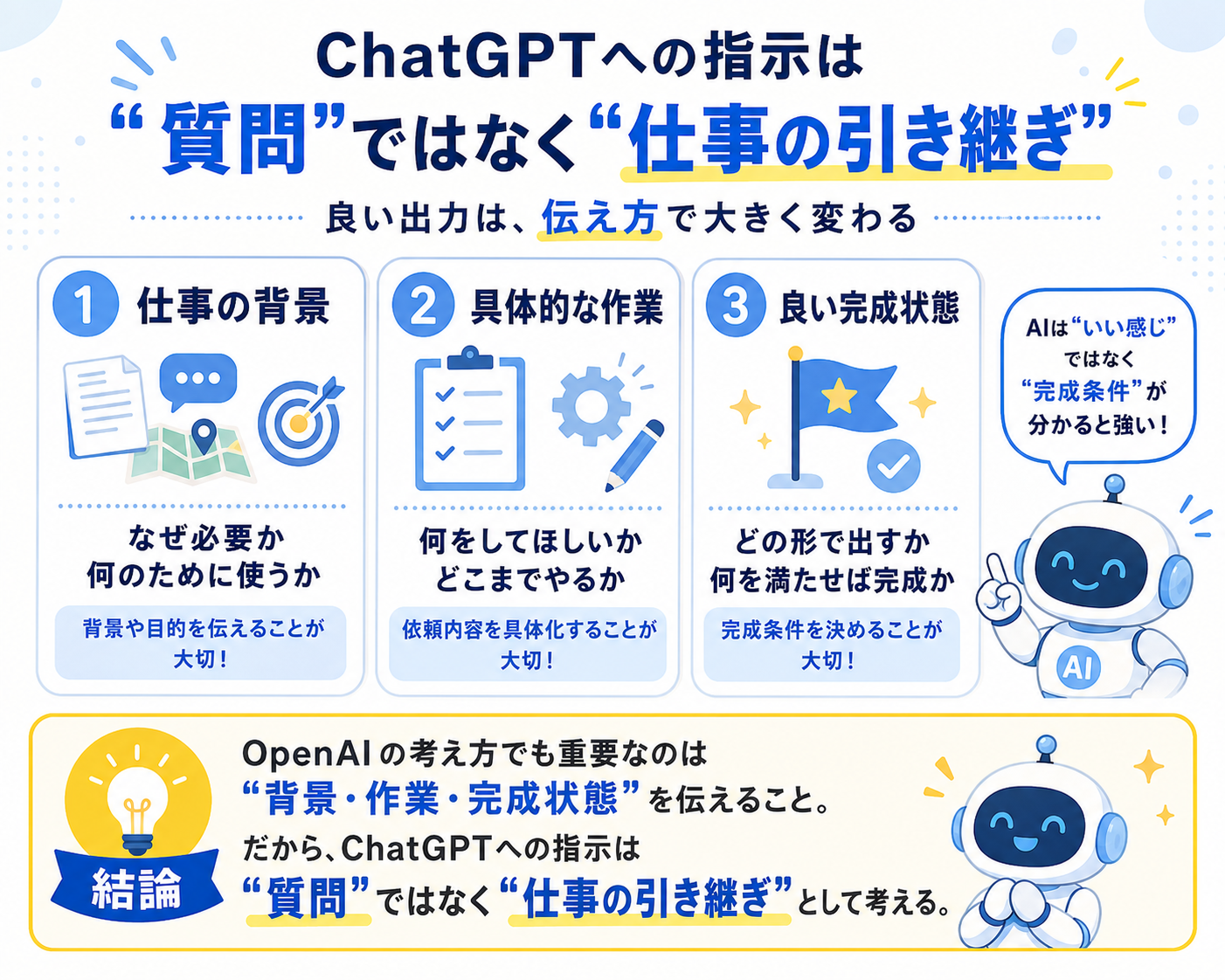 ChatGPTへの指示は
“質問”ではなく“仕事の引き継ぎ”

良い出力は、伝え方で大きく変わる

1 仕事の背景

なぜ必要か
何のために使うか

背景や目的を伝えることが大切！

2 具体的な作業

何をしてほしいか
どこまでやるか

依頼内容を具体化することが大切！

3 良い完成状態

どの形で出すか
何を満たせば完成か

完成条件を決めることが大切！

AIは“いい感じ”ではなく“完成条件”が分かると強い！

AI

結論

OpenAIの考え方でも重要なのは
“背景・作業・完成状態”を伝えること。
だから、ChatGPTへの指示は
“質問”ではなく“仕事の引き継ぎ”として考える。